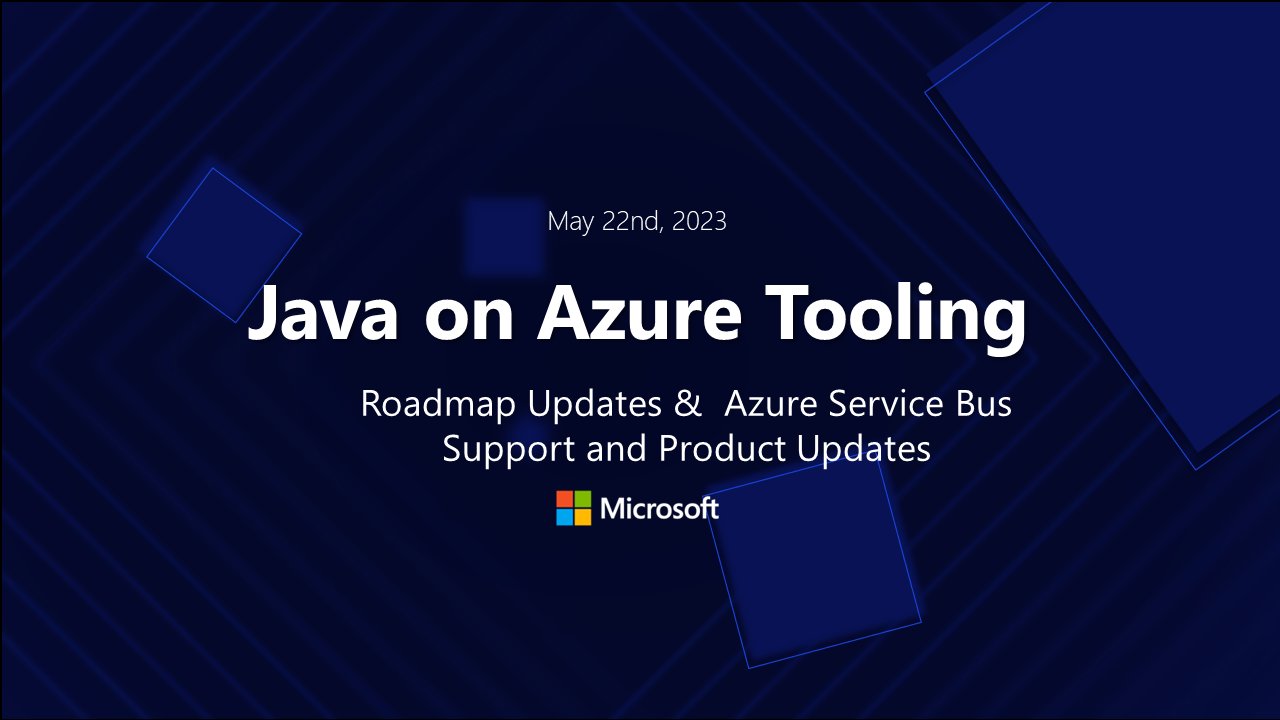 May 22nd, 2023

Java on Azure Tooling

Roadmap Updates & Azure Service Bus Support and Product Updates

Microsoft